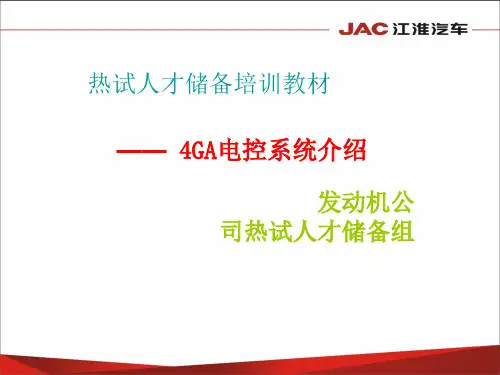 JAC 江淮汽车

热试人才储备培训教材

—— 4GA电控系统介绍

发动机公司热试人才储备组